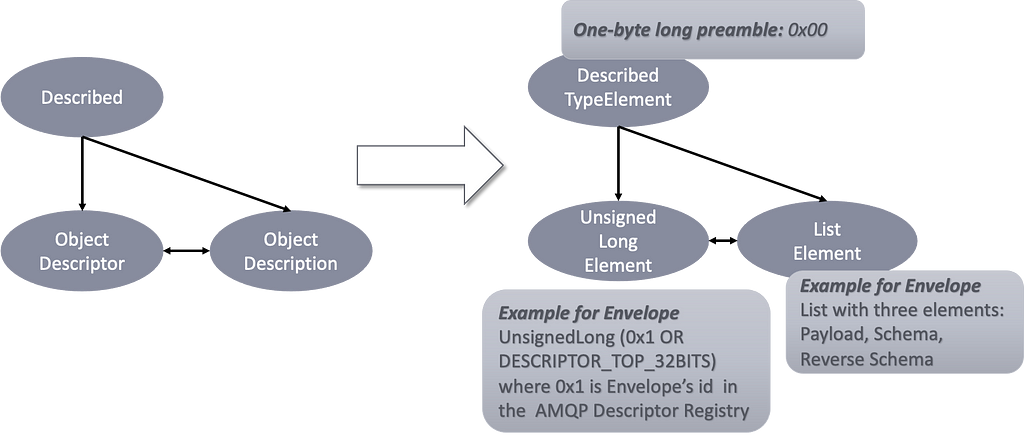 Described

Object Descriptor

Object Description

One-byte long preamble: 0x00

Described TypeElement

Unsigned Long Element

List Element

Example for Envelope
UnsignedLong (0x1 OR DESCRIPTOR_TOP_32BITS) where 0x1 is Envelope's id in the AMQP Descriptor Registry

Example for Envelope
List with three elements: Payload, Schema, Reverse Schema